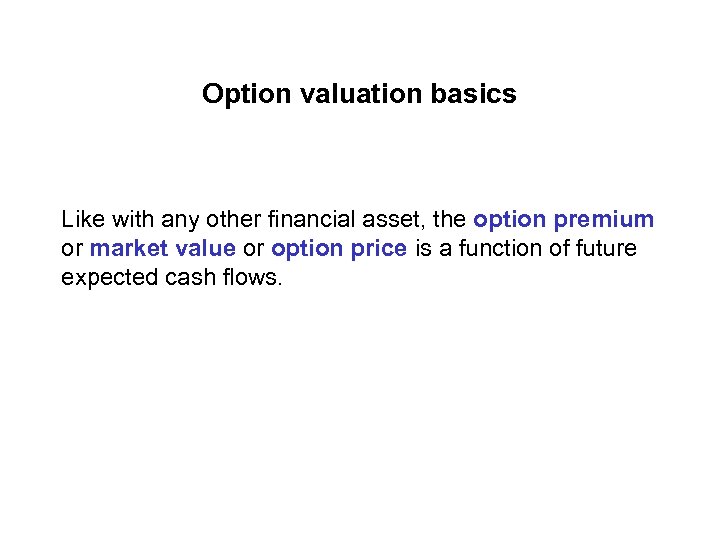 Option valuation basics

Like with any other financial asset, the option premium or market value or option price is a function of future expected cash flows.